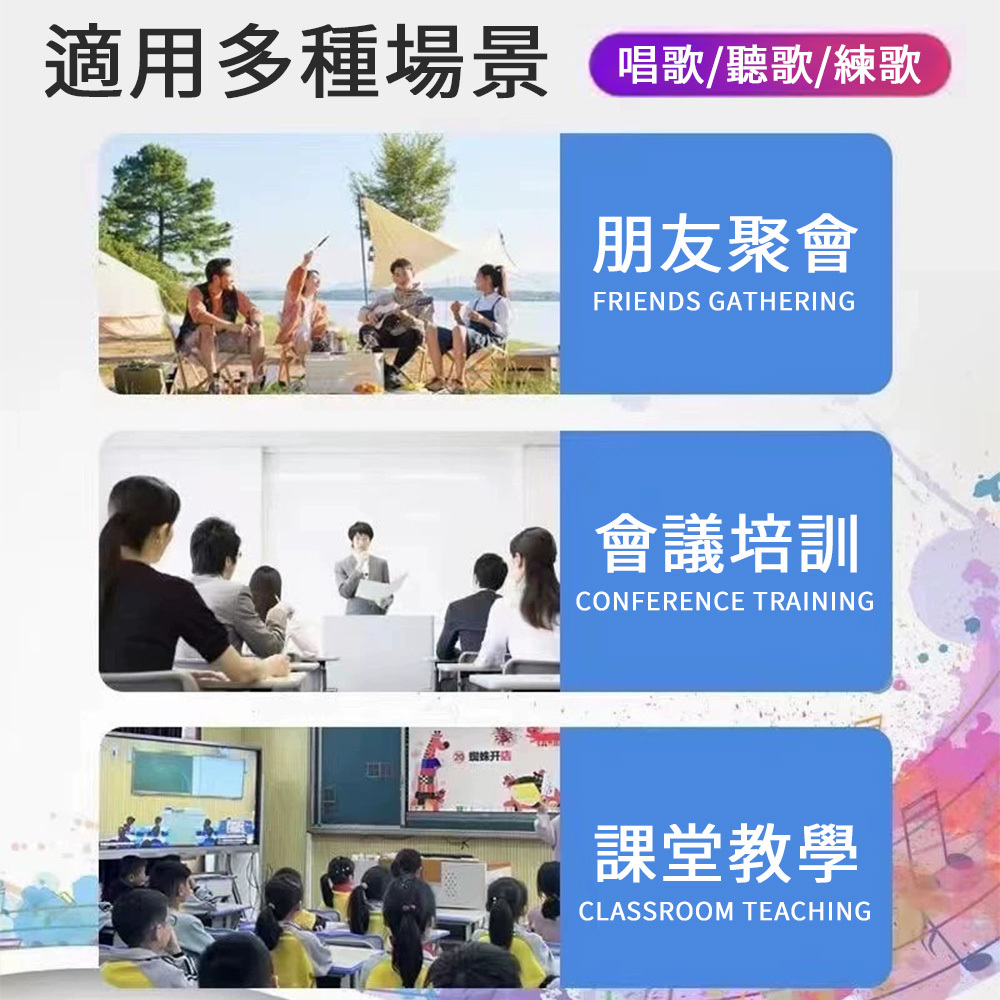 適用多種場景

唱歌/聽歌/練歌

朋友聚會
FRIENDS GATHERING

會議培訓
CONFERENCE TRAINING

29 蜘蛛开店

課堂教學
CLASSROOM TEACHING